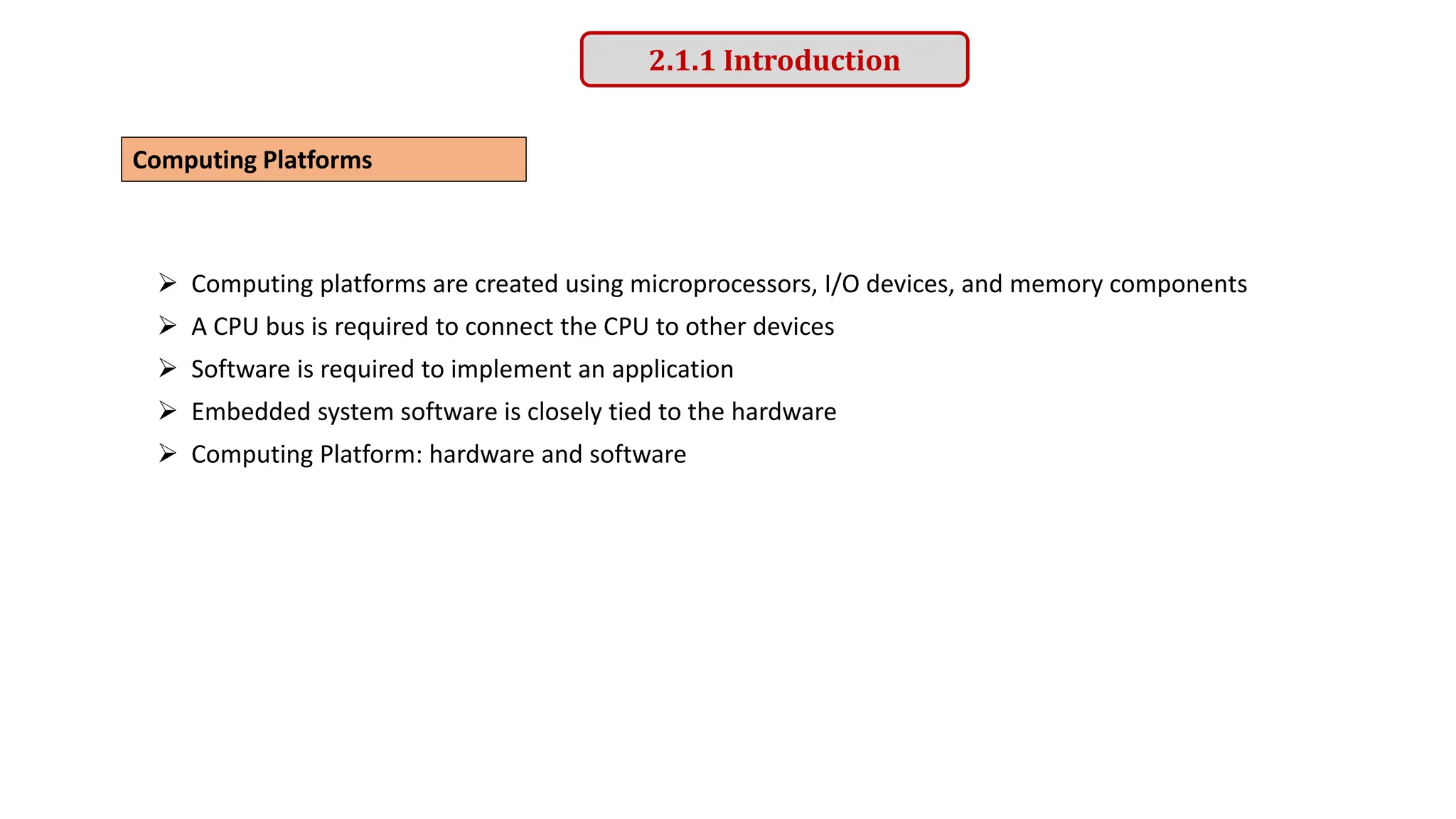 2.1.1 Introduction

Computing Platforms

➢ Computing platforms are created using microprocessors, I/O devices, and memory components
➢ A CPU bus is required to connect the CPU to other devices
➢ Software is required to implement an application
➢ Embedded system software is closely tied to the hardware
➢ Computing Platform: hardware and software